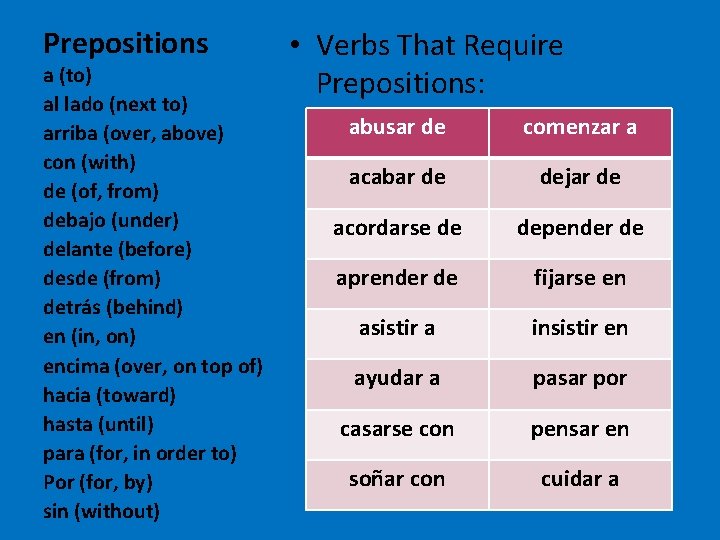 Prepositions
a (to)
al lado (next to)
arriba (over, above)
con (with)
de (of, from)
debajo (under)
delante (before)
desde (from)
detrás (behind)
en (in, on)
encima (over, on top of)
hacia (toward)
hasta (until)
para (for, in order to)
Por (for, by)
sin (without)

• Verbs That Require Prepositions:

| abusar de | comenzar a |
|---|---|
| acabar de | dejar de |
| acordarse de | depender de |
| aprender de | fijarse en |
| asistir a | insistir en |
| ayudar a | pasar por |
| casarse con | pensar en |
| soñar con | cuidar a |